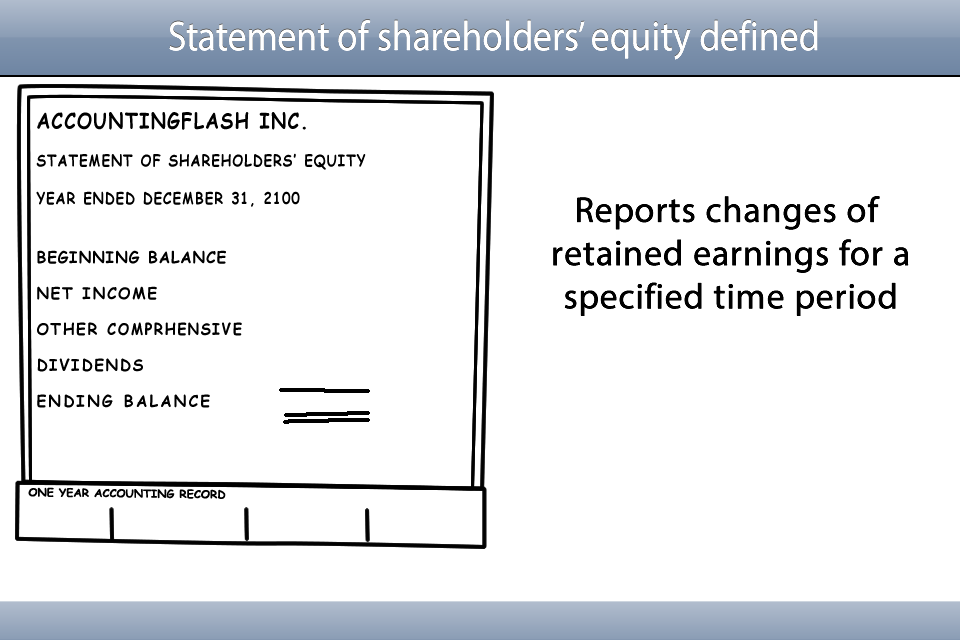 Statement of shareholders' equity defined

ACCOUNTINGFLASH INC.

STATEMENT OF SHAREHOLDERS' EQUITY

YEAR ENDED DECEMBER 31, 2100

BEGINNING BALANCE

NET INCOME

OTHER COMPRHENSIVE

DIVIDENDS

ENDING BALANCE

ONE YEAR ACCOUNTING RECORD

Reports changes of retained earnings for a specified time period